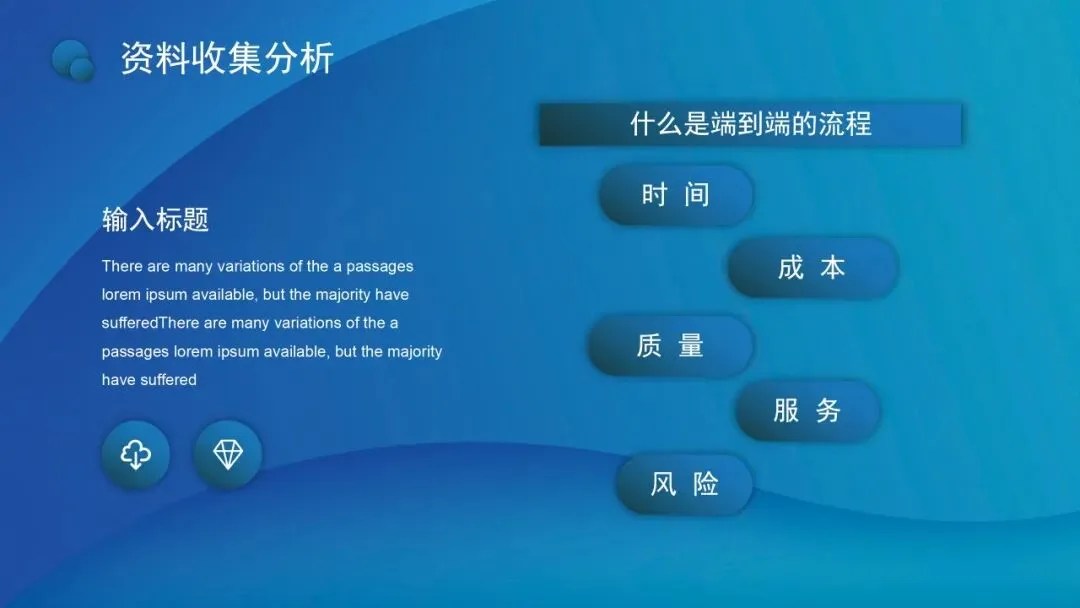 资料收集分析

输入标题

There are many variations of the a passages lorem ipsum available, but the majority have sufferedThere are many variations of the a passages lorem ipsum available, but the majority have suffered

什么是端到端的流程

时 间

成 本

质 量

服 务

风 险